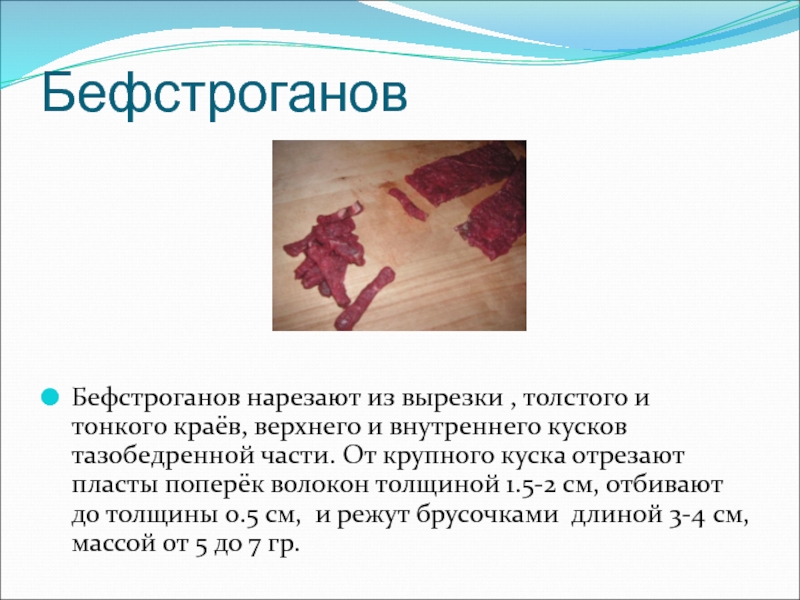 Бефстроганов

Бефстроганов нарезают из вырезки , толстого и тонкого краёв, верхнего и внутреннего кусков тазобедренной части. От крупного куска отрезают пласты поперёк волокон толщиной 1.5-2 см, отбивают до толщины 0.5 см,  и режут брусочками  длиной 3-4 см, массой от 5 до 7 гр.